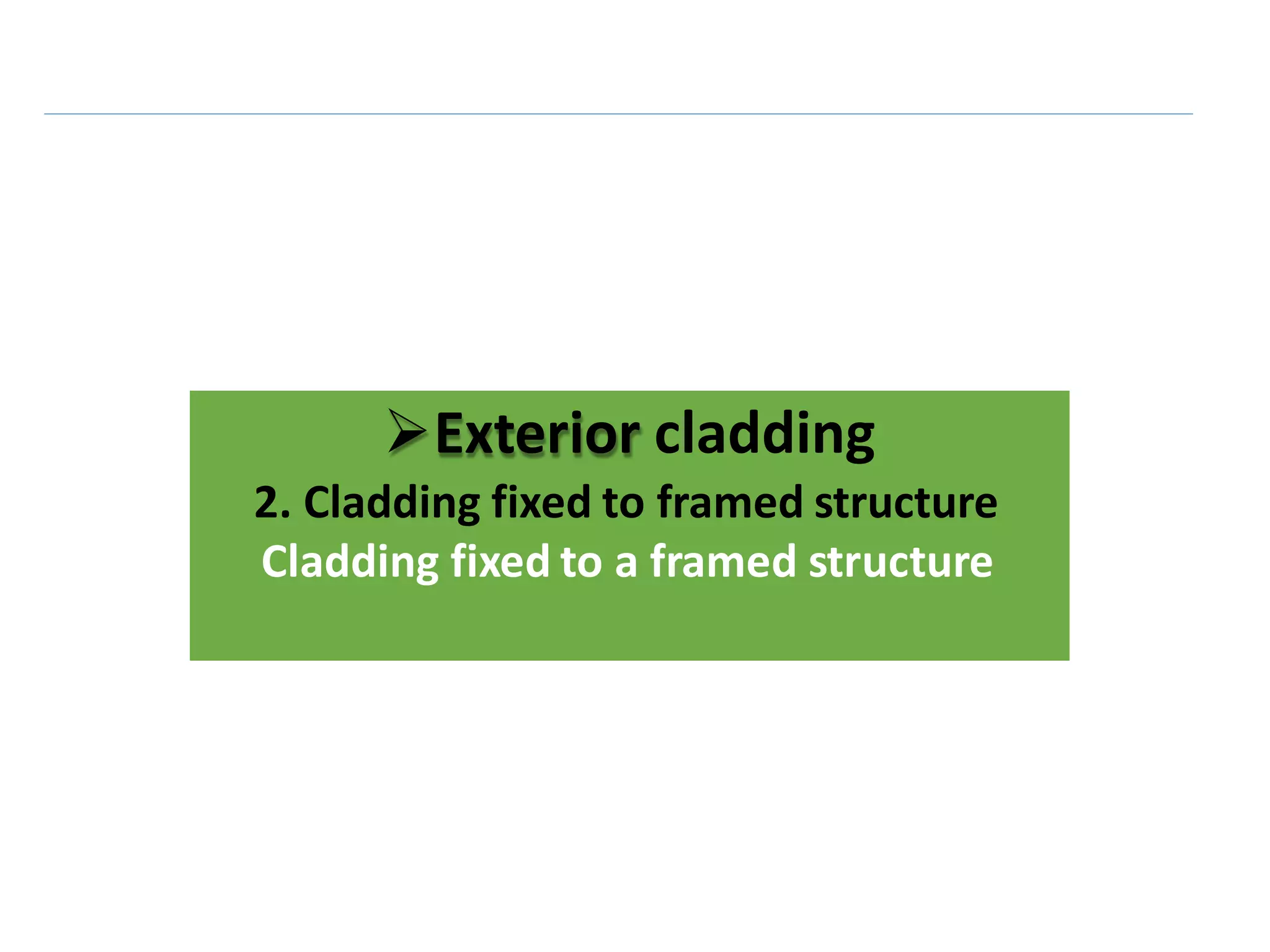 ➢Exterior cladding

2. Cladding fixed to framed structure

Cladding fixed to a framed structure